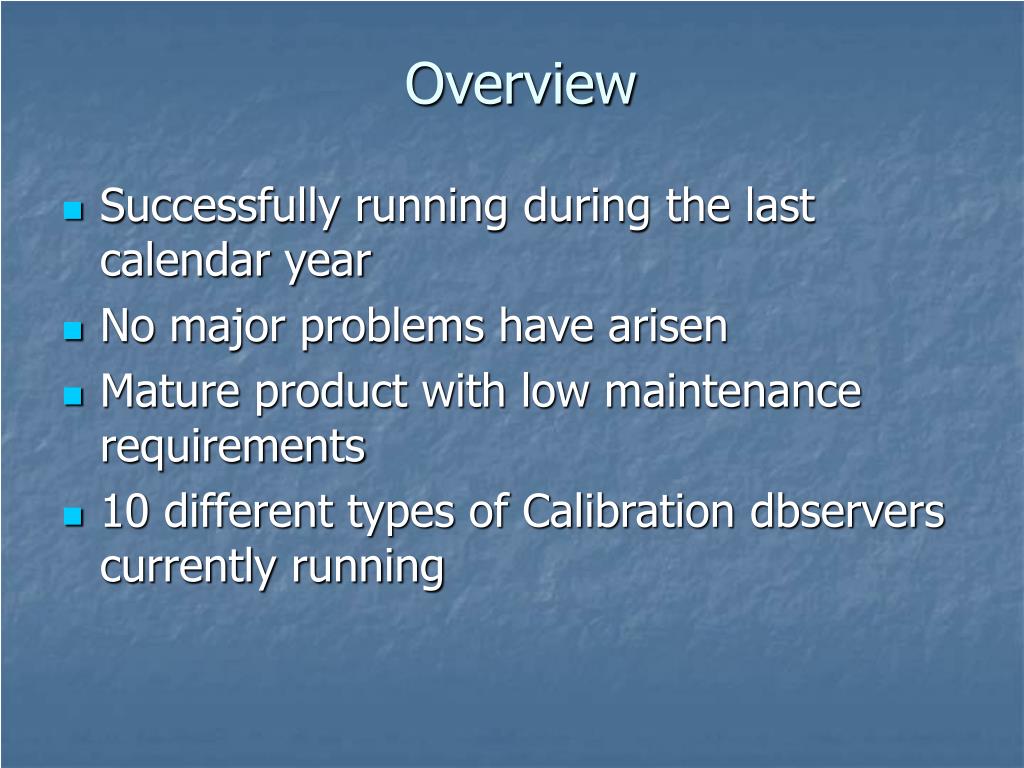 Overview

Successfully running during the last calendar year

No major problems have arisen

Mature product with low maintenance requirements

10 different types of Calibration dbservers currently running